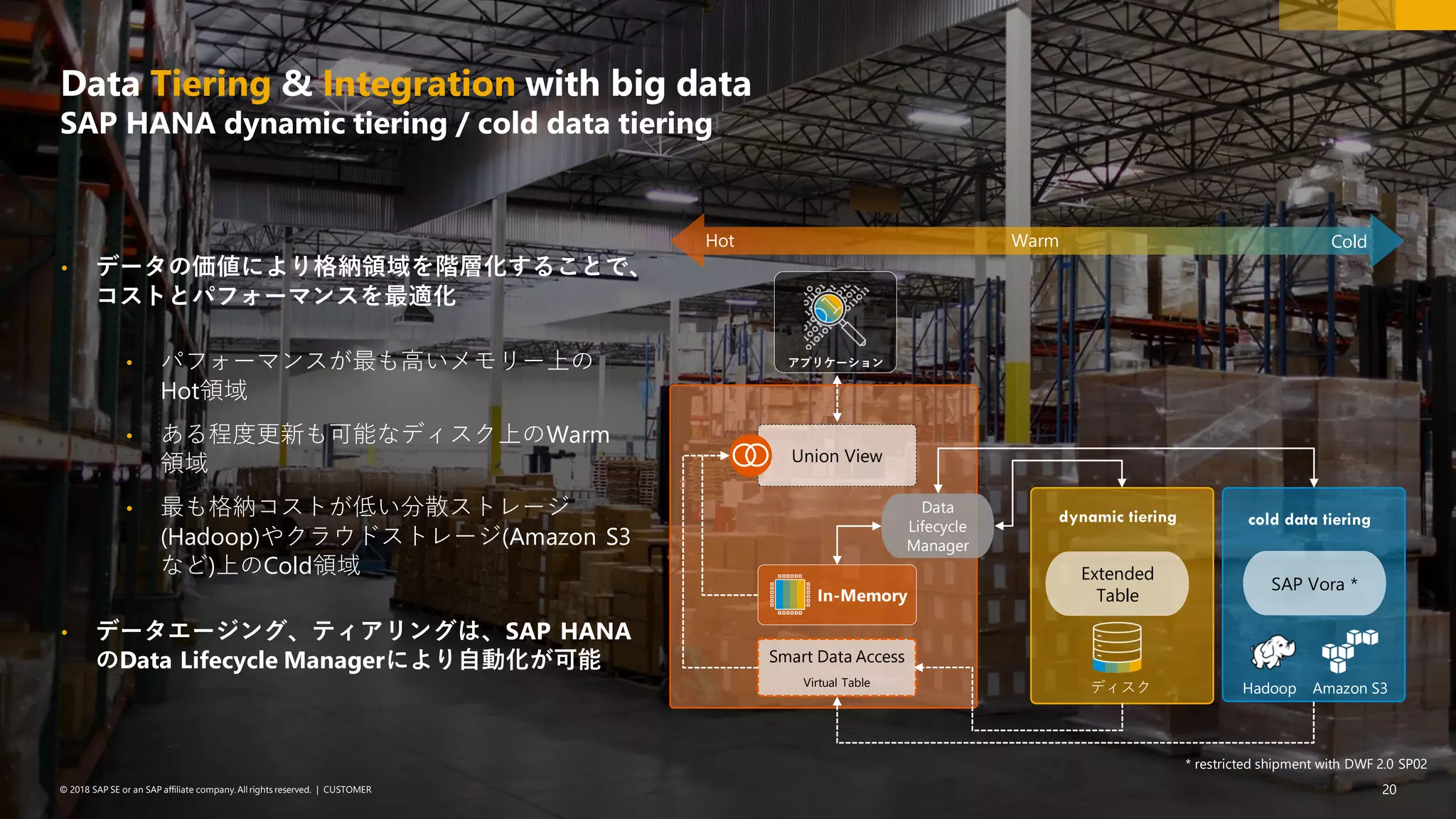 Data Tiering & Integration with big data
SAP HANA dynamic tiering / cold data tiering

• データの価値により格納領域を階層化することで、コストとパフォーマンスを最適化

• パフォーマンスが最も高いメモリー上のHot領域

• ある程度更新も可能なディスク上のWarm領域

• 最も格納コストが低い分散ストレージ(Hadoop)やクラウドストレージ(Amazon S3など)上のCold領域

• データエージング、ティアリングは、SAP HANAのData Lifecycle Managerにより自動化が可能

Hot
Warm
Cold

アプリケーション

Union View

Data Lifecycle Manager

In-Memory

Smart Data Access
Virtual Table

dynamic tiering
Extended Table
ディスク

cold data tiering
SAP Vora *
Hadoop
Amazon S3

* restricted shipment with DWF 2.0 SP02

© 2018 SAP SE or an SAP affiliate company. All rights reserved. | CUSTOMER

20